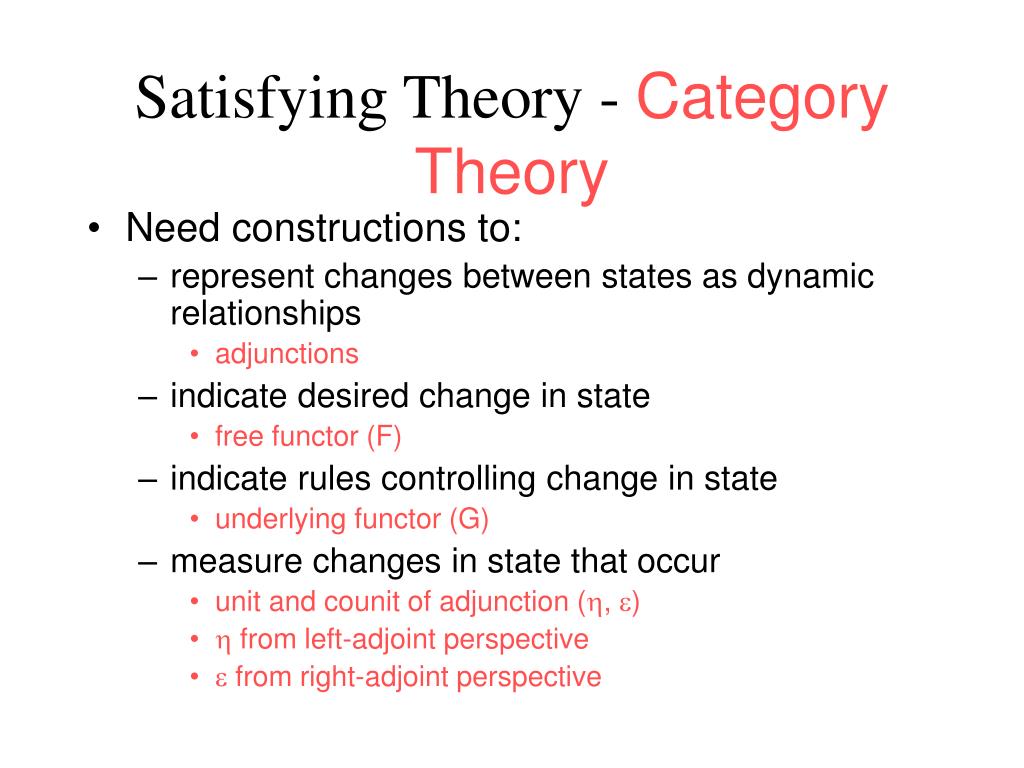 Satisfying Theory - Category Theory

• Need constructions to:
– represent changes between states as dynamic relationships
• adjunctions
– indicate desired change in state
• free functor (F)
– indicate rules controlling change in state
• underlying functor (G)
– measure changes in state that occur
• unit and counit of adjunction ($\eta$, $\varepsilon$)
• $\eta$ from left-adjoint perspective
• $\varepsilon$ from right-adjoint perspective